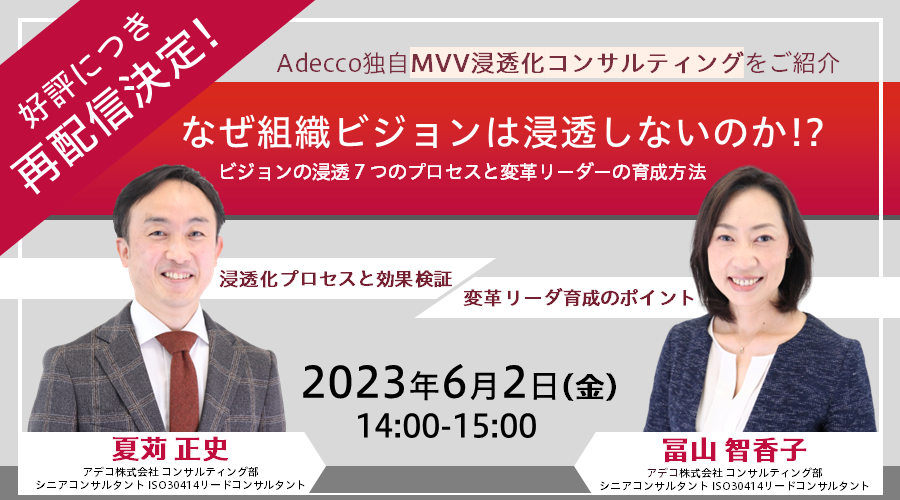 好評につき
再配信決定!

Adecco独自MVV浸透化コンサルティングをご紹介

なぜ組織ビジョンは浸透しないのか!?

ビジョンの浸透７つのプロセスと変革リーダーの育成方法

浸透化プロセスと効果検証

変革リーダ育成のポイント

2023年6月2日(金)
14:00-15:00

夏苅 正史
アデコ株式会社 コンサルティング部
シニアコンサルタント ISO30414リードコンサルタント

冨山 智香子
アデコ株式会社 コンサルティング部
シニアコンサルタント ISO30414リードコンサルタント